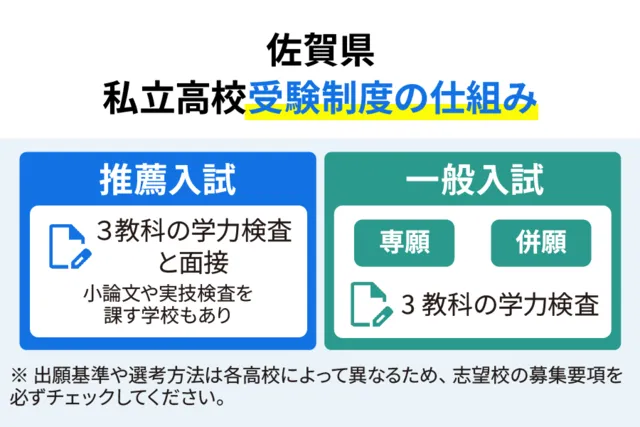 佐賀県
私立高校受験制度の仕組み

推薦入試

3教科の学力検査と面接

小論文や実技検査を課す学校もあり

一般入試

専願

併願

3 教科の学力検査

※ 出願基準や選考方法は各高校によって異なるため、志望校の募集要項を必ずチェックしてください。